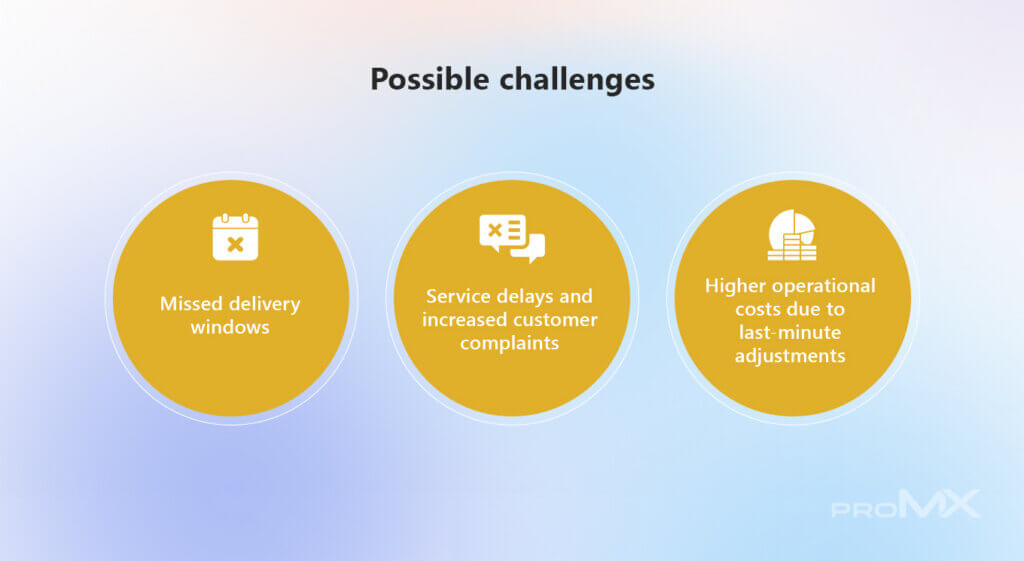 Possible challenges

Missed delivery windows

Service delays and increased customer complaints

Higher operational costs due to last-minute adjustments

proMX